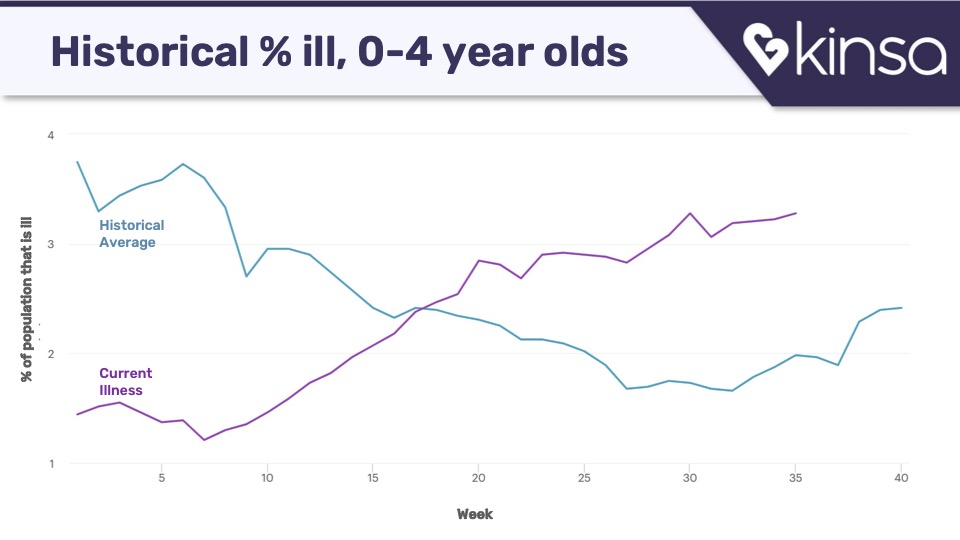 Historical % ill, 0-4 year olds

kinsa

% of population that is ill

4
3
2
1

Historical Average

Current Illness

5
10
15
20
25
30
35
40

Week